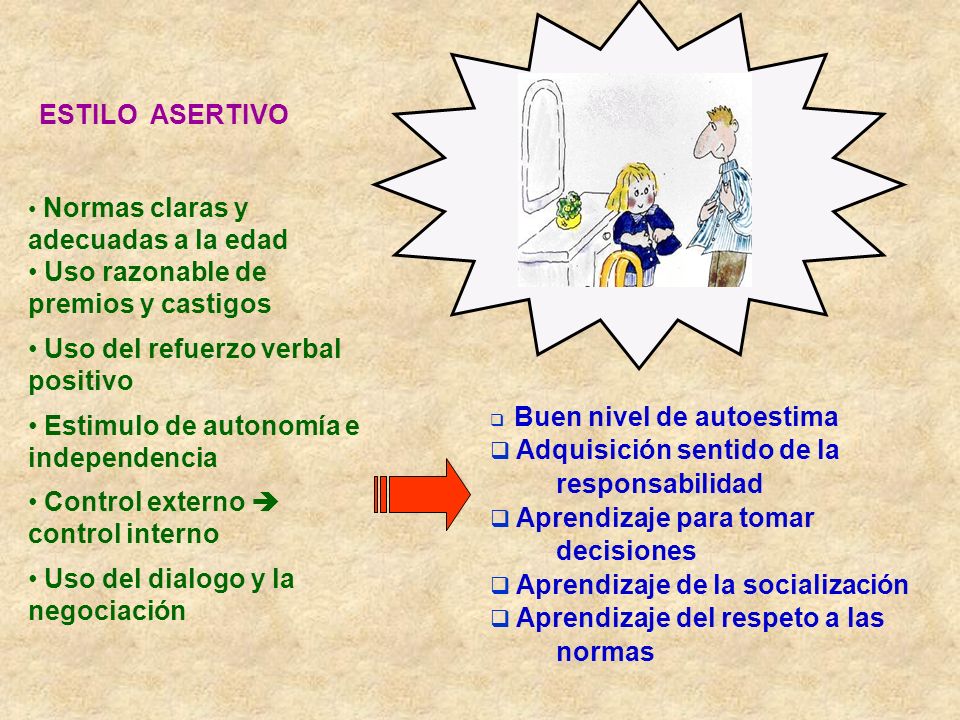 ESTILO ASERTIVO

• Normas claras y adecuadas a la edad
• Uso razonable de premios y castigos
• Uso del refuerzo verbal positivo
• Estimulo de autonomía e independencia
• Control externo ➔ control interno
• Uso del dialogo y la negociación

❑ Buen nivel de autoestima
❑ Adquisición sentido de la responsabilidad
❑ Aprendizaje para tomar decisiones
❑ Aprendizaje de la socialización
❑ Aprendizaje del respeto a las normas